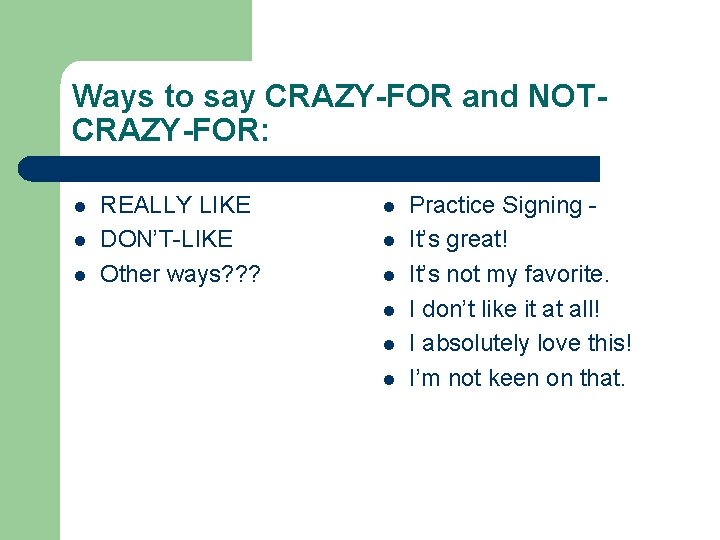 Ways to say CRAZY-FOR and NOT-CRAZY-FOR:

- REALLY LIKE
- DON'T-LIKE
- Other ways???

- Practice Signing -
- It's great!
- It's not my favorite.
- I don't like it at all!
- I absolutely love this!
- I'm not keen on that.